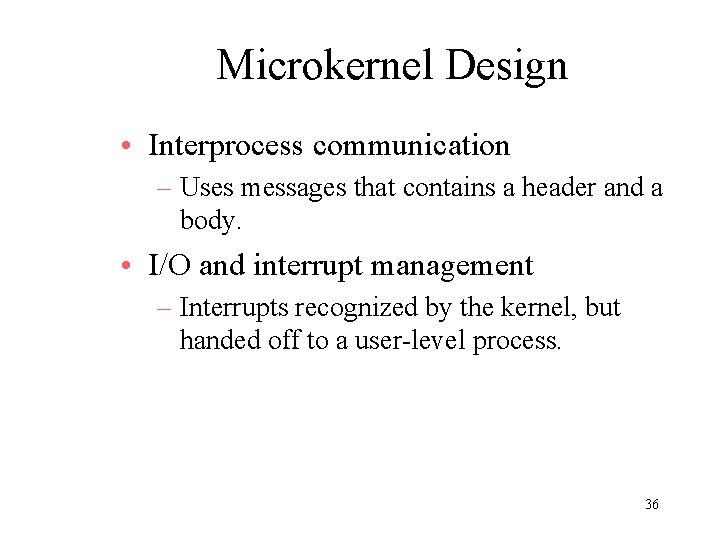 Microkernel Design

• Interprocess communication

– Uses messages that contains a header and a body.

• I/O and interrupt management

– Interrupts recognized by the kernel, but handed off to a user-level process.

36